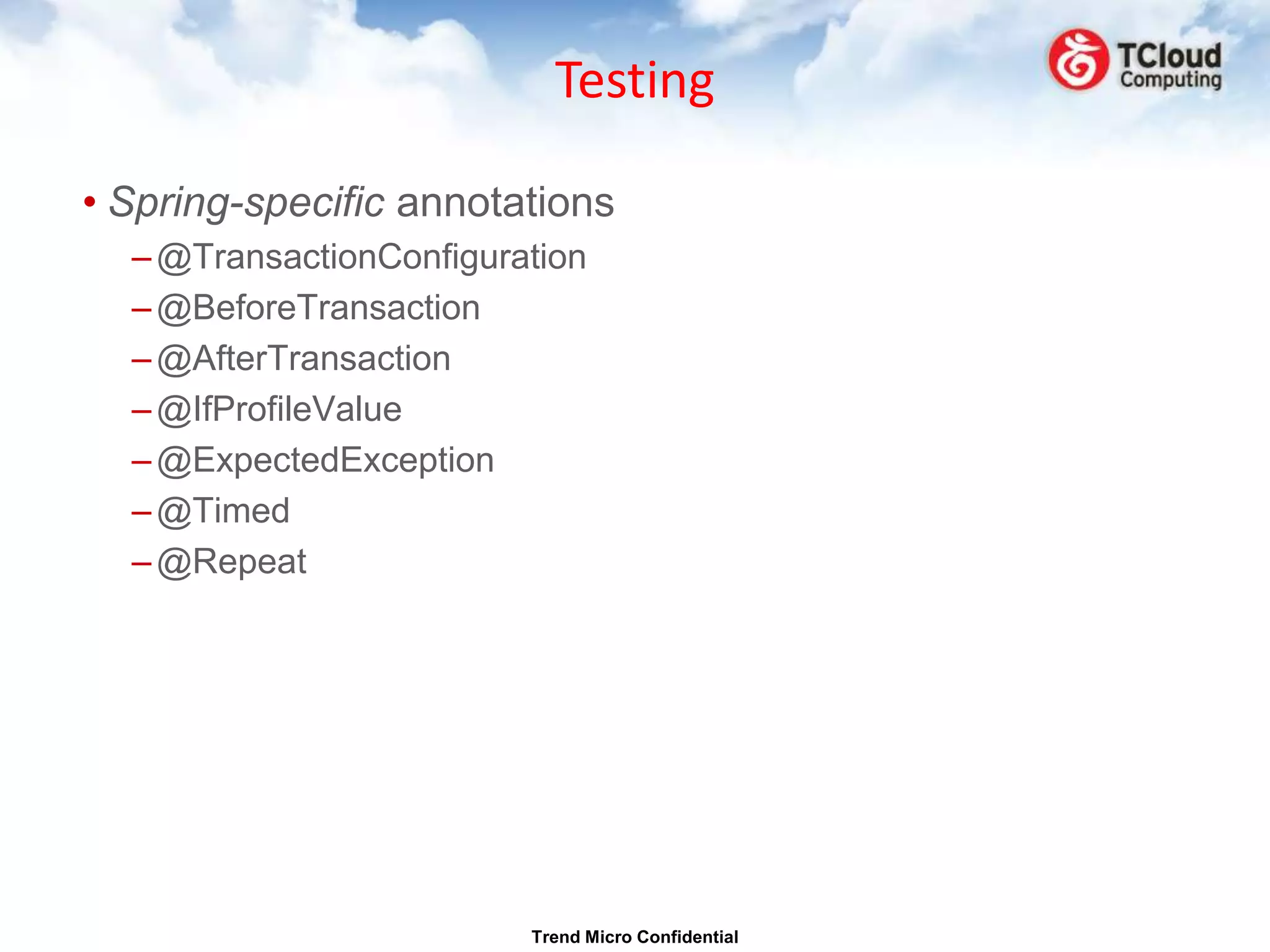 Testing

TCloud Computing

• Spring-specific annotations
– @TransactionConfiguration
– @BeforeTransaction
– @AfterTransaction
– @IfProfileValue
– @ExpectedException
– @Timed
– @Repeat

Trend Micro Confidential